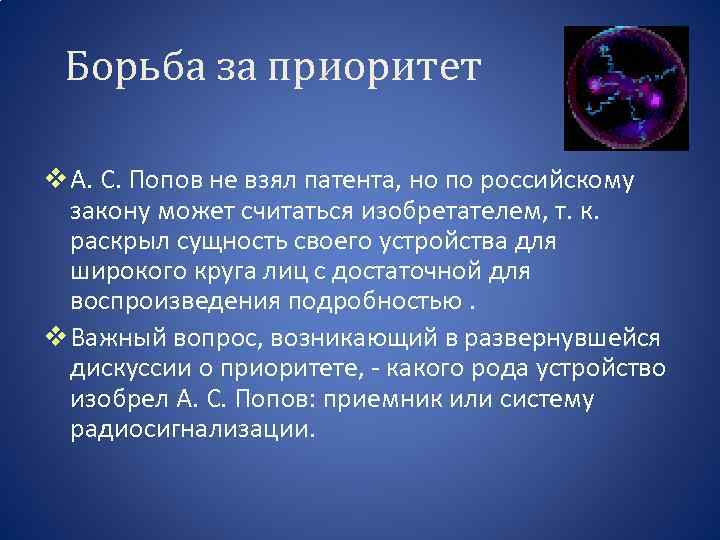 Борьба за приоритет

❖ А. С. Попов не взял патента, но по российскому закону может считаться изобретателем, т. к. раскрыл сущность своего устройства для широкого круга лиц с достаточной для воспроизведения подробностью .

❖ Важный вопрос, возникающий в развернувшейся дискуссии о приоритете, - какого рода устройство изобрел А. С. Попов: приемник или систему радиосигнализации.